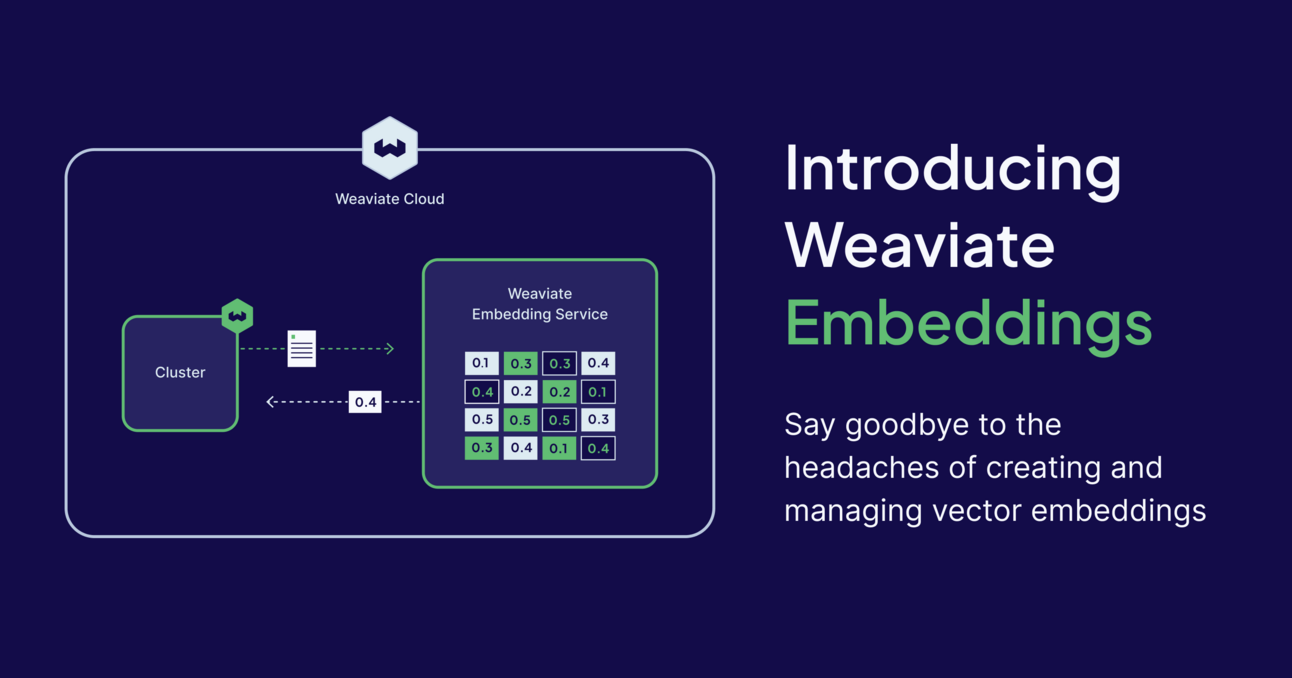 Weaviate Cloud

Cluster

0.4

Weaviate Embedding Service

| 0.1 | 0.3 | 0.3 | 0.4 |
|---|---|---|---|
| 0.4 | 0.2 | 0.2 | 0.1 |
| 0.5 | 0.5 | 0.5 | 0.3 |
| 0.3 | 0.4 | 0.1 | 0.4 |

Introducing Weaviate Embeddings

Say goodbye to the headaches of creating and managing vector embeddings